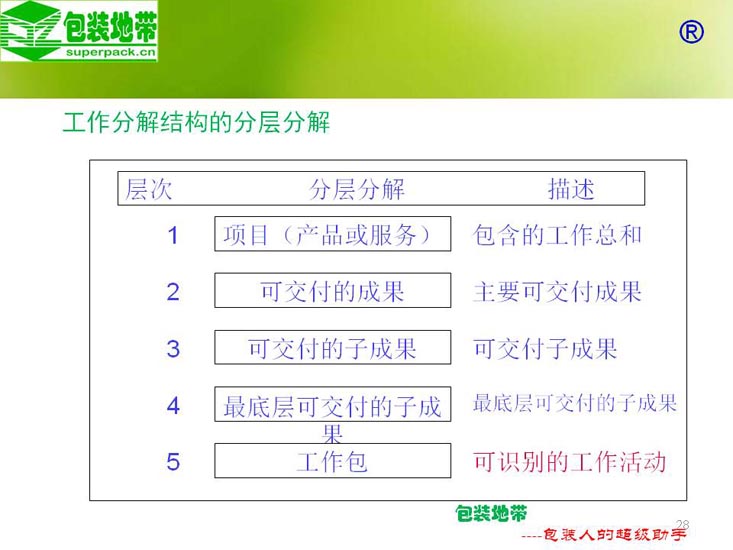 包装地带
superpack.cn

®

工作分解结构的分层分解

| 层次 | 分层分解 | 描述 |
|---|---|---|
| 1 | 项目（产品或服务） | 包含的工作总和 |
| 2 | 可交付的成果 | 主要可交付成果 |
| 3 | 可交付的子成果 | 可交付子成果 |
| 4 | 最底层可交付的子成果 | 最底层可交付的子成果 |
| 5 | 工作包 | 可识别的工作活动 |

包装地带
----包装人的超级助手

28